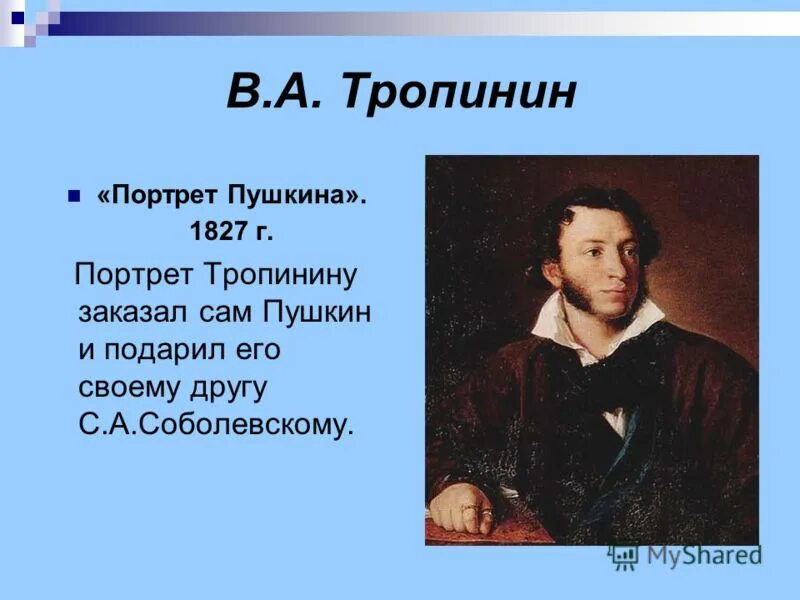 В.А. Тропинин

«Портрет Пушкина». 1827 г.

Портрет Тропинину заказал сам Пушкин и подарил его своему другу С.А.Соболевскому.

MyShared